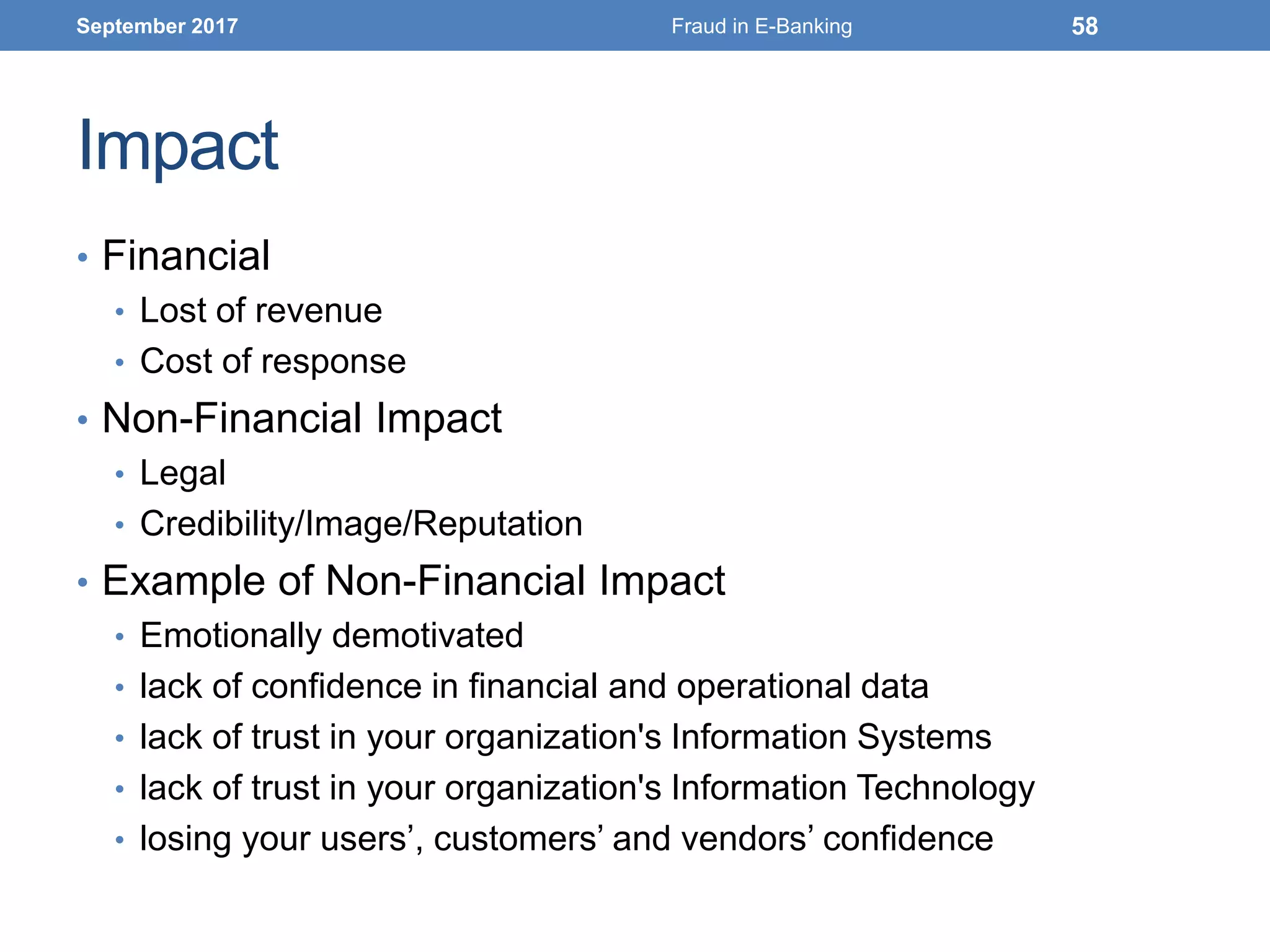 September 2017 Fraud in E-Banking 58

Impact

• Financial
  • Lost of revenue
  • Cost of response
• Non-Financial Impact
  • Legal
  • Credibility/Image/Reputation
• Example of Non-Financial Impact
  • Emotionally demotivated
  • lack of confidence in financial and operational data
  • lack of trust in your organization's Information Systems
  • lack of trust in your organization's Information Technology
  • losing your users’, customers’ and vendors’ confidence